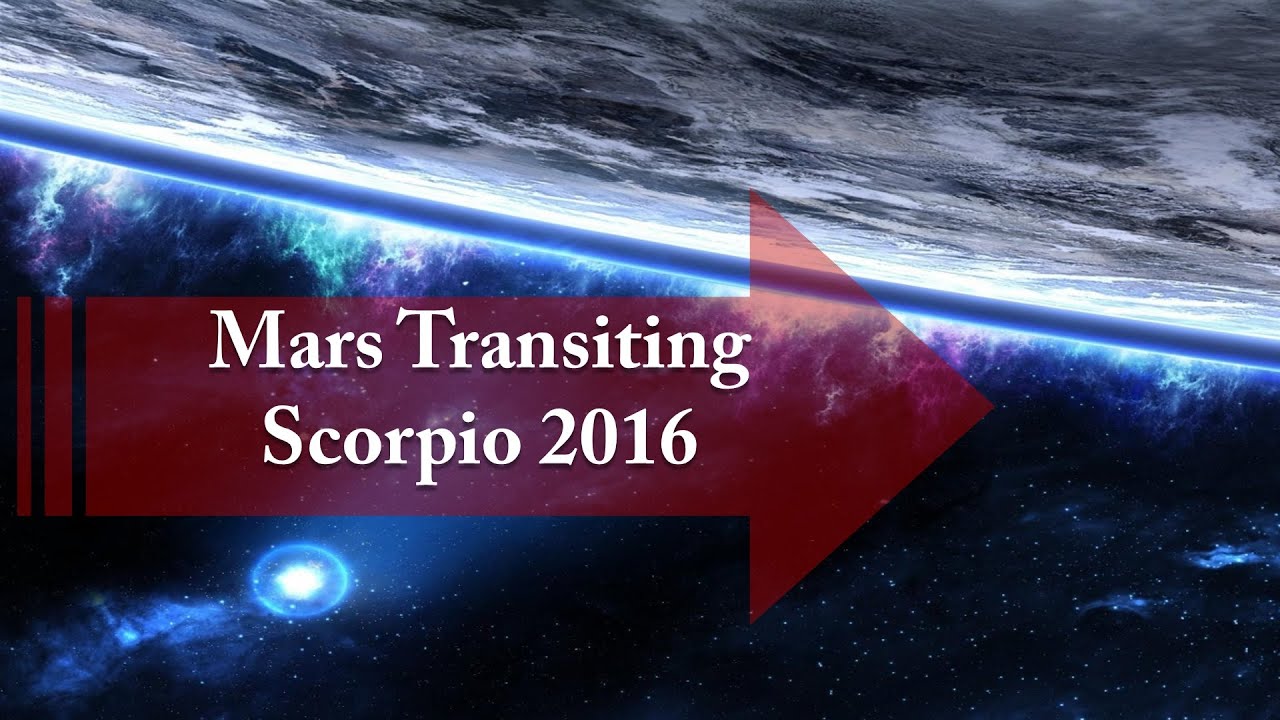 Mars Transiting
Scorpio 2016